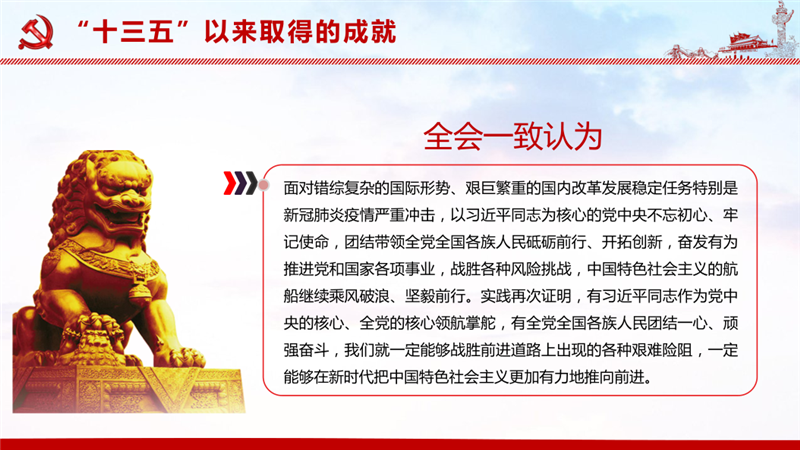 “十三五”以来取得的成就

全会一致认为

面对错综复杂的国际形势、艰巨繁重的国内改革发展稳定任务特别是新冠肺炎疫情严重冲击，以习近平同志为核心的党中央不忘初心、牢记使命，团结带领全党全国各族人民砥砺前行、开拓创新，奋发有为推进党和国家各项事业，战胜各种风险挑战，中国特色社会主义的航船继续乘风破浪、坚毅前行。实践再次证明，有习近平同志作为党中央的核心、全党的核心领航掌舵，有全党全国各族人民团结一心、顽强奋斗，我们就一定能够战胜前进道路上出现的各种艰难险阻，一定能够在新时代把中国特色社会主义更加有力地推向前进。